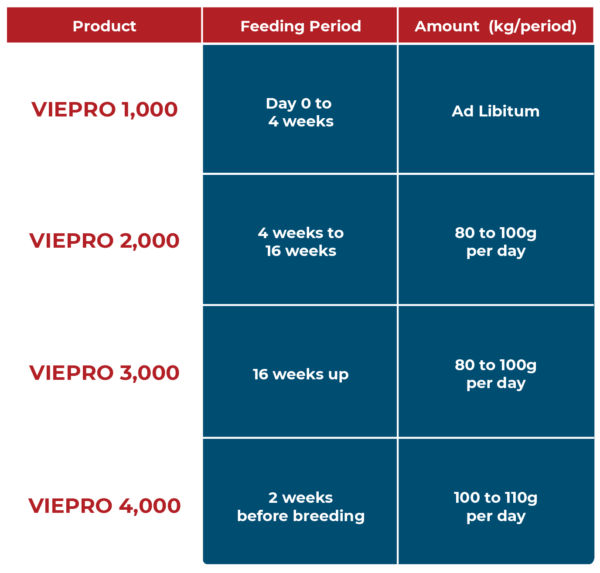 | Product | Feeding Period | Amount (kg/period) |
|---|---|---|
| VIEPRO 1,000 | Day 0 to 4 weeks | Ad Libitum |
| VIEPRO 2,000 | 4 weeks to 16 weeks | 80 to 100g per day |
| VIEPRO 3,000 | 16 weeks up | 80 to 100g per day |
| VIEPRO 4,000 | 2 weeks before breeding | 100 to 110g per day |